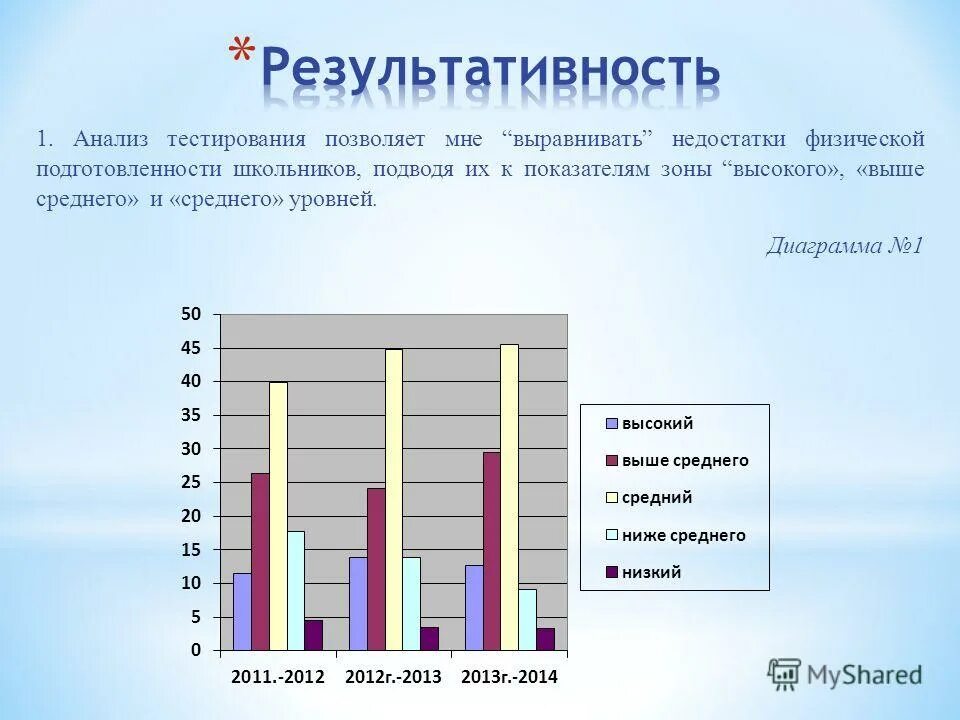 *Результативность

1. Анализ тестирования позволяет мне “выравнивать” недостатки физической подготовленности школьников, подводя их к показателям зоны “высокого», «выше среднего» и «среднего» уровней.

Диаграмма №1

50
45
40
35
30
25
20
15
10
5
0

2011.-2012 2012г.-2013 2013г.-2014

высокий
выше среднего
средний
ниже среднего
низкий

MyShared